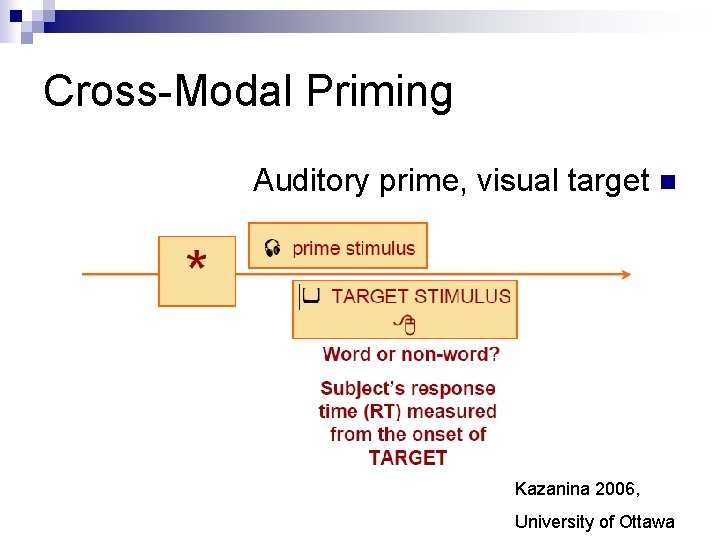 Cross-Modal Priming

Auditory prime, visual target

*

prime stimulus

TARGET STIMULUS

Word or non-word?

Subject's response time (RT) measured from the onset of TARGET

Kazanina 2006,

University of Ottawa